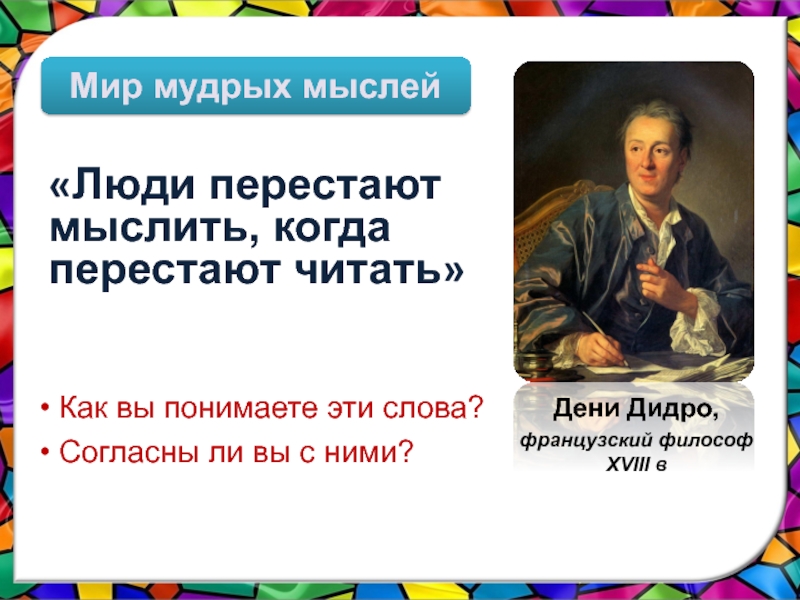 Мир мудрых мыслей

«Люди перестают мыслить, когда перестают читать»

• Как вы понимаете эти слова?
• Согласны ли вы с ними?

Дени Дидро,
французский философ XVIII в